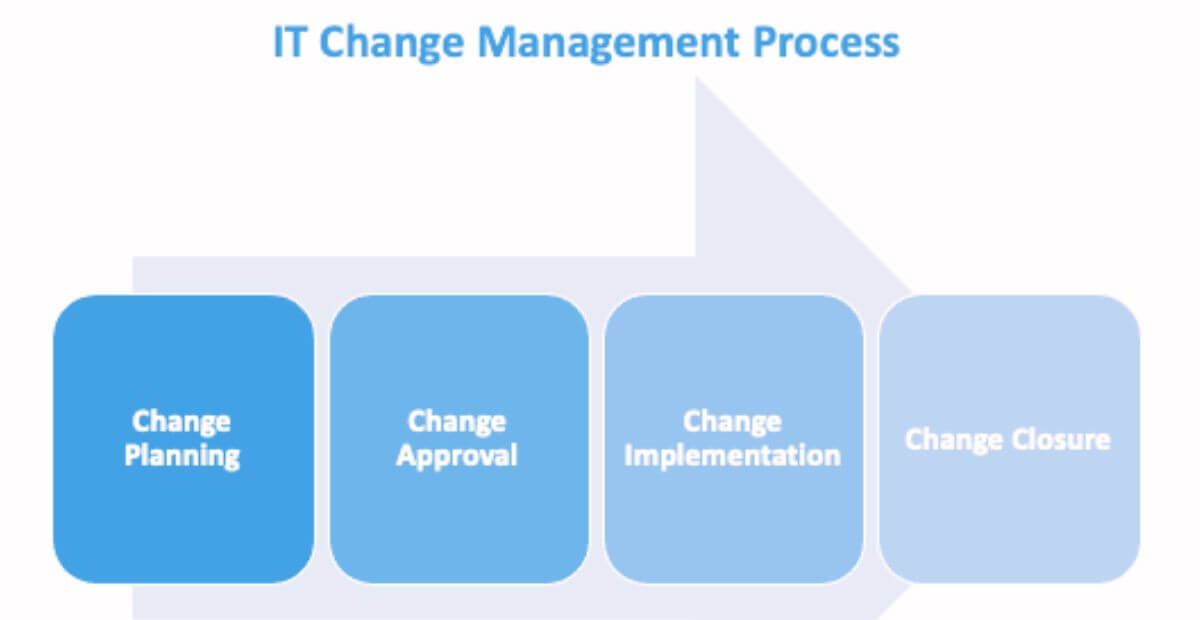 IT Change Management Process

Change Planning

Change Approval

Change Implementation

Change Closure